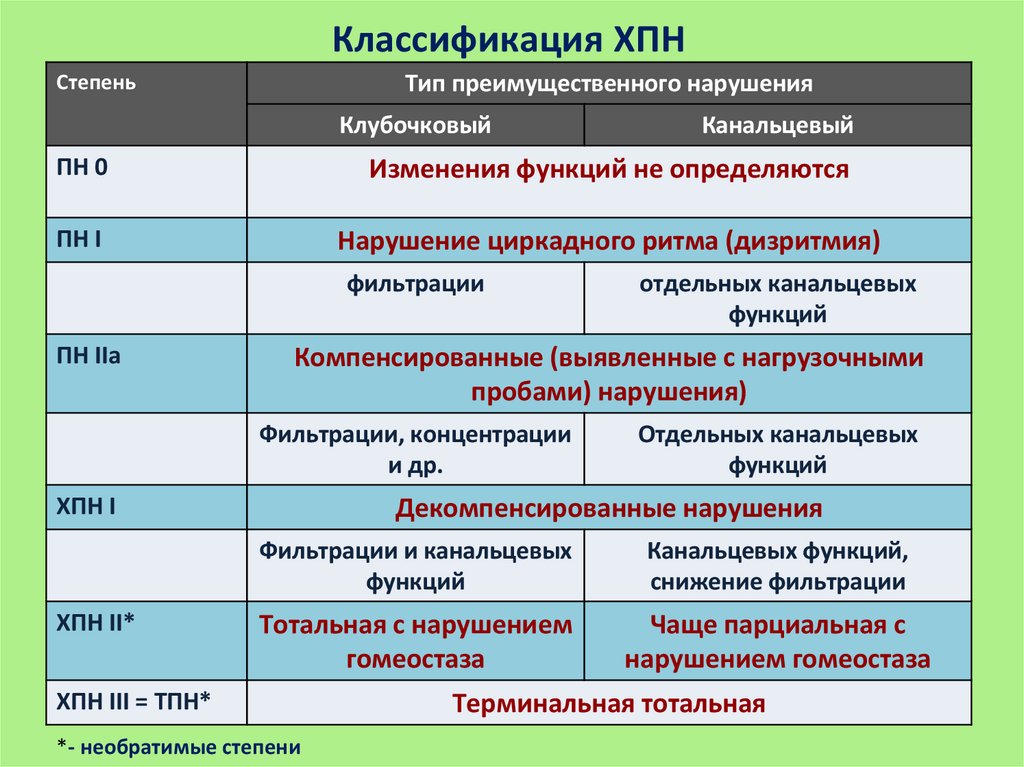 Классификация ХПН

| Степень | Тип преимущественного нарушения | |
|---|---|---|
| | Клубочковый | Канальцевый |
| ПН 0 | Изменения функций не определяются | |
| ПН I | Нарушение циркадного ритма (дизритмия) | |
| | фильтрации | отдельных канальцевых функций |
| ПН IIа | Компенсированные (выявленные с нагрузочными пробами) нарушения) | |
| | Фильтрации, концентрации и др. | Отдельных канальцевых функций |
| ХПН I | Декомпенсированные нарушения | |
| | Фильтрации и канальцевых функций | Канальцевых функций, снижение фильтрации |
| ХПН II* | Тотальная с нарушением гомеостаза | Чаще парциальная с нарушением гомеостаза |
| ХПН III = ТПН* | Терминальная тотальная | |

*- необратимые степени